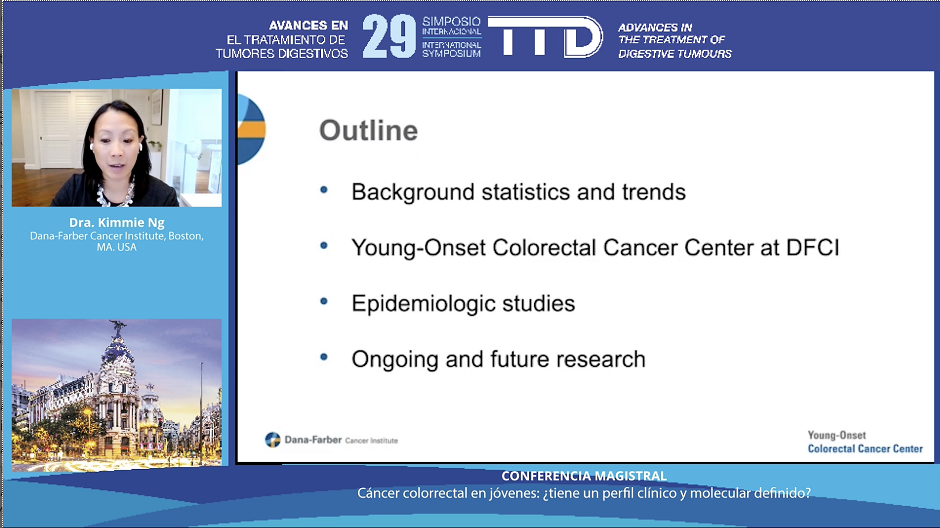 AVANCES EN EL TRATAMIENTO DE TUMORES DIGESTIVOS 29 SIMPOSIO INTERNACIONAL INTERNATIONAL SYMPOSIUM TTD ADVANCES IN THE TREATMENT OF DIGESTIVE TUMOURS

Dra. Kimmie Ng
Dana-Farber Cancer Institute, Boston, MA. USA

Outline

• Background statistics and trends
• Young-Onset Colorectal Cancer Center at DFCI
• Epidemiologic studies
• Ongoing and future research

Dana-Farber Cancer Institute

Young-Onset Colorectal Cancer Center

CONFERENCIA MAGISTRAL
Cáncer colorrectal en jóvenes: ¿tiene un perfil clínico y molecular definido?